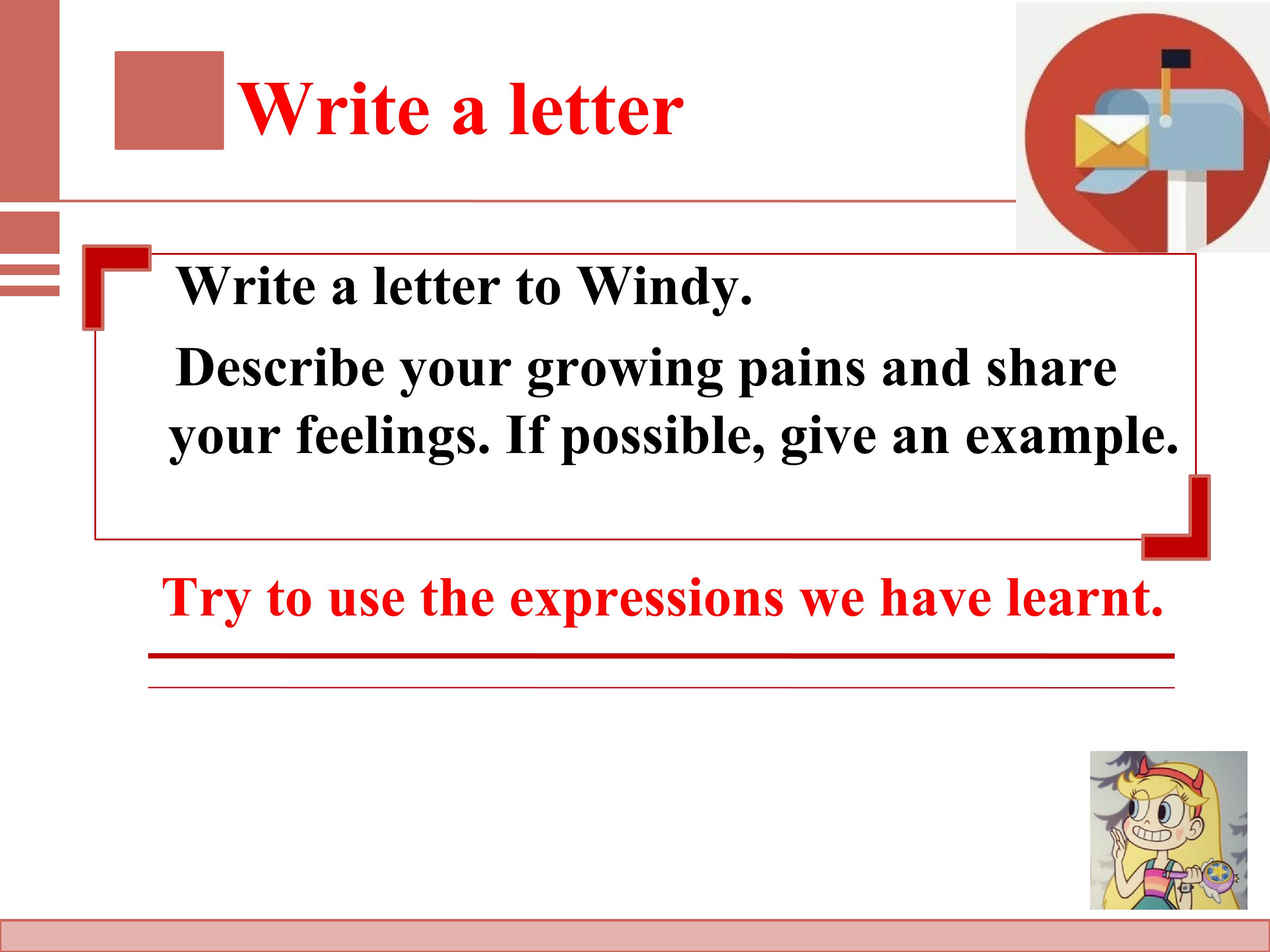 Write a letter

Write a letter to Windy.

Describe your growing pains and share your feelings. If possible, give an example.

Try to use the expressions we have learnt.